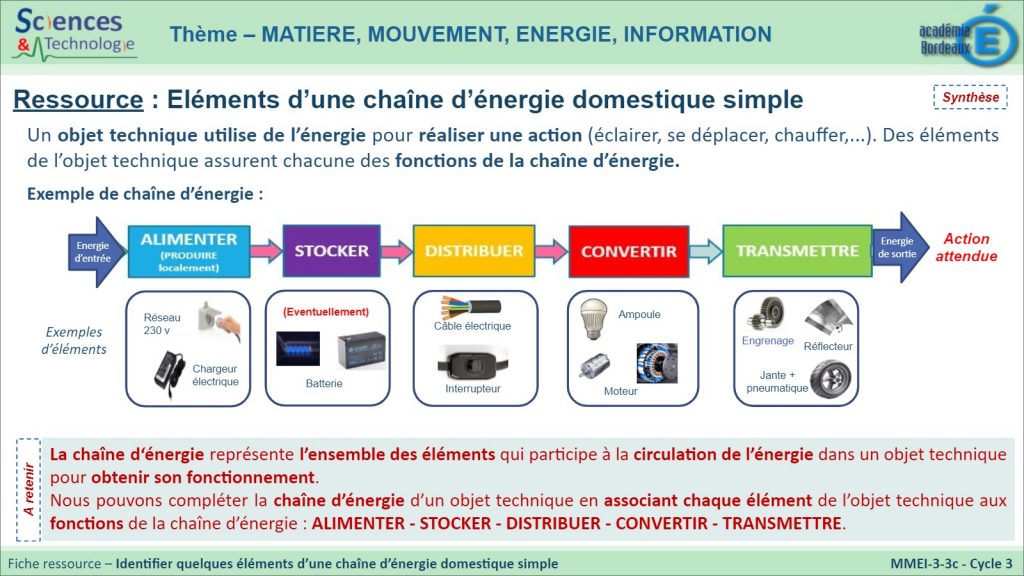 Sciences & Technologie

Thème – MATIERE, MOUVEMENT, ENERGIE, INFORMATION

académie Bordeaux

Ressource : Eléments d'une chaîne d'énergie domestique simple

Synthèse

Un objet technique utilise de l'énergie pour réaliser une action (éclairer, se déplacer, chauffer,...). Des éléments de l'objet technique assurent chacune des fonctions de la chaîne d'énergie.

Exemple de chaîne d'énergie :

Energie d'entrée

ALIMENTER (PRODUIRE localement)

STOCKER

DISTRIBUER

CONVERTIR

TRANSMETTRE

Energie de sortie

Action attendue

Exemples d'éléments

Réseau 230 v

Chargeur électrique

(Eventuellement)

Batterie

Câble électrique

Interrupteur

Ampoule

Moteur

Engrenage

Réflecteur

Jante + pneumatique

A retenir

La chaîne d'énergie représente l'ensemble des éléments qui participe à la circulation de l'énergie dans un objet technique pour obtenir son fonctionnement.

Nous pouvons compléter la chaîne d'énergie d'un objet technique en associant chaque élément de l'objet technique aux fonctions de la chaîne d'énergie : ALIMENTER - STOCKER - DISTRIBUER - CONVERTIR - TRANSMETTRE.

Fiche ressource – Identifier quelques éléments d'une chaîne d'énergie domestique simple

MMEI-3-3c - Cycle 3